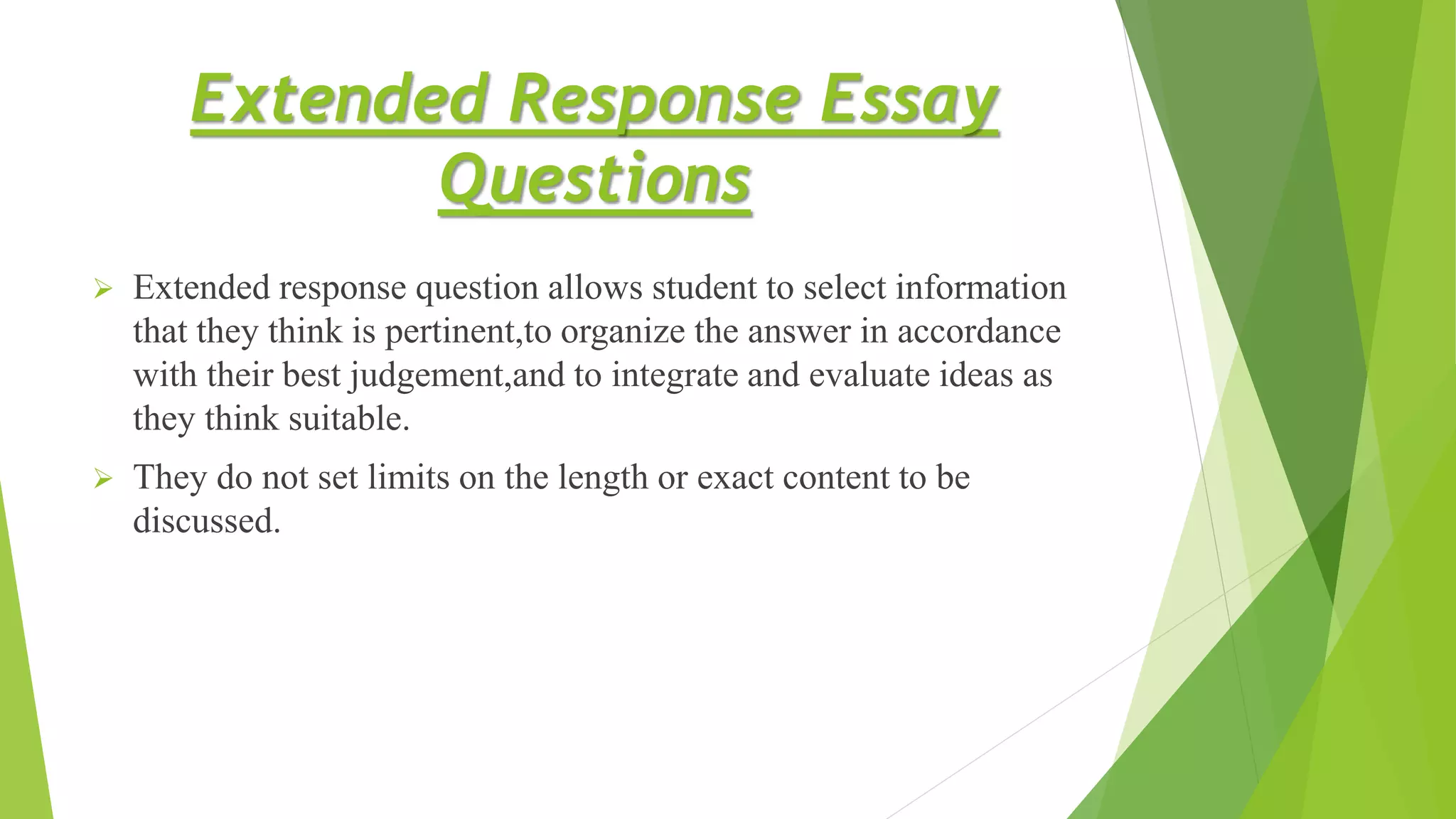 Extended Response Essay Questions

➢ Extended response question allows student to select information that they think is pertinent,to organize the answer in accordance with their best judgement,and to integrate and evaluate ideas as they think suitable.

➢ They do not set limits on the length or exact content to be discussed.